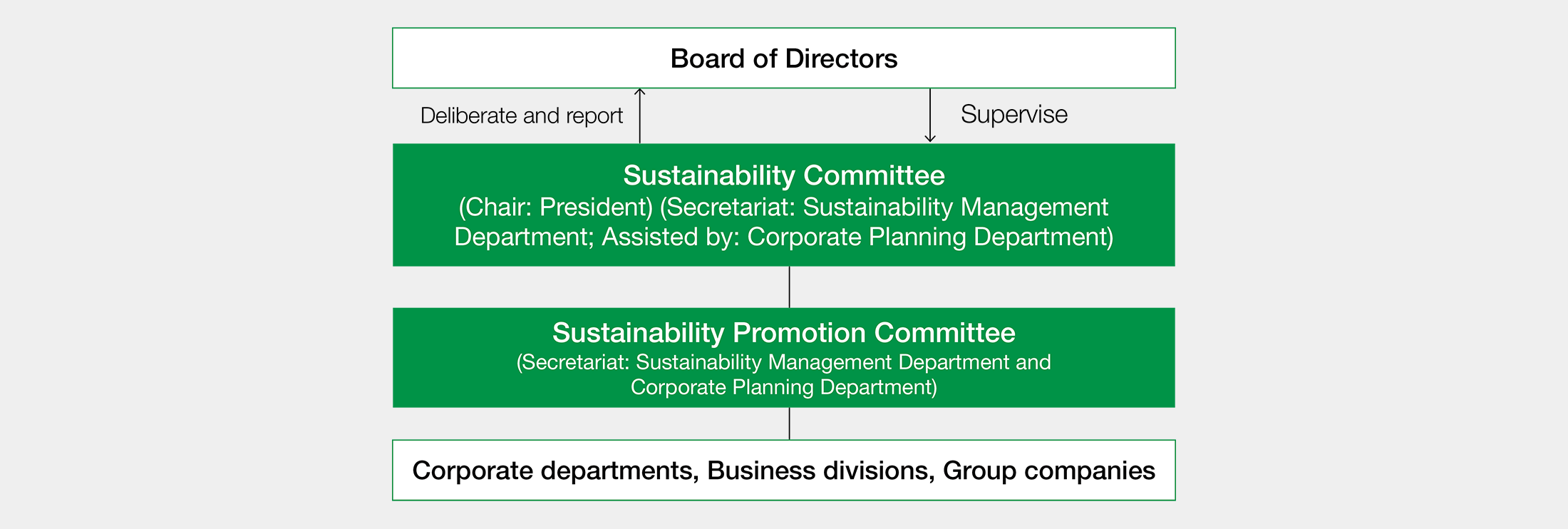 Board of Directors

Deliberate and report

Supervise

Sustainability Committee
(Chair: President) (Secretariat: Sustainability Management Department; Assisted by: Corporate Planning Department)

Sustainability Promotion Committee
(Secretariat: Sustainability Management Department and Corporate Planning Department)

Corporate departments, Business divisions, Group companies